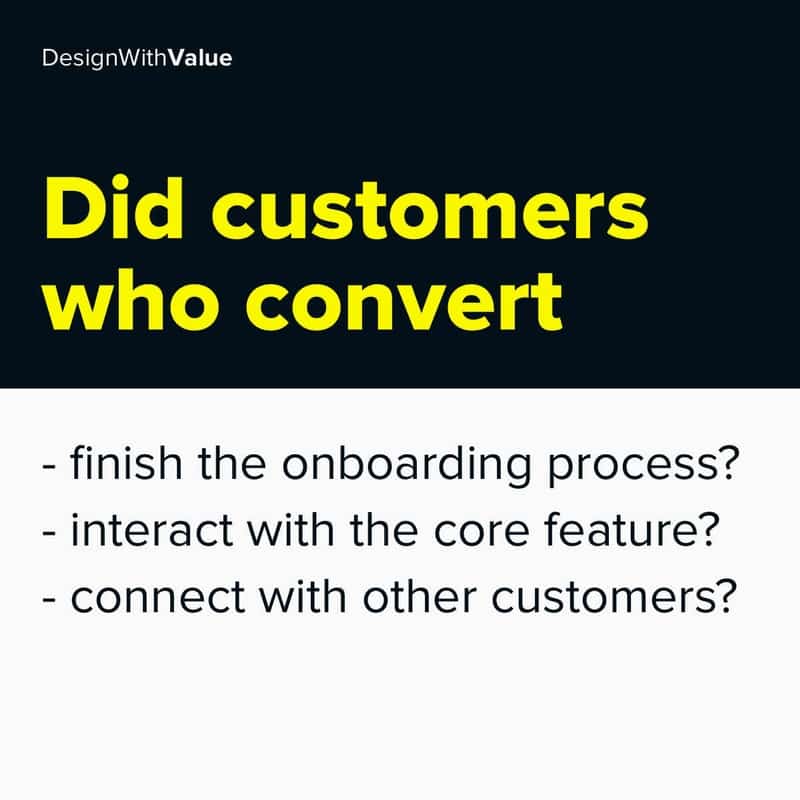 DesignWithValue

Did customers who convert

- finish the onboarding process?
- interact with the core feature?
- connect with other customers?